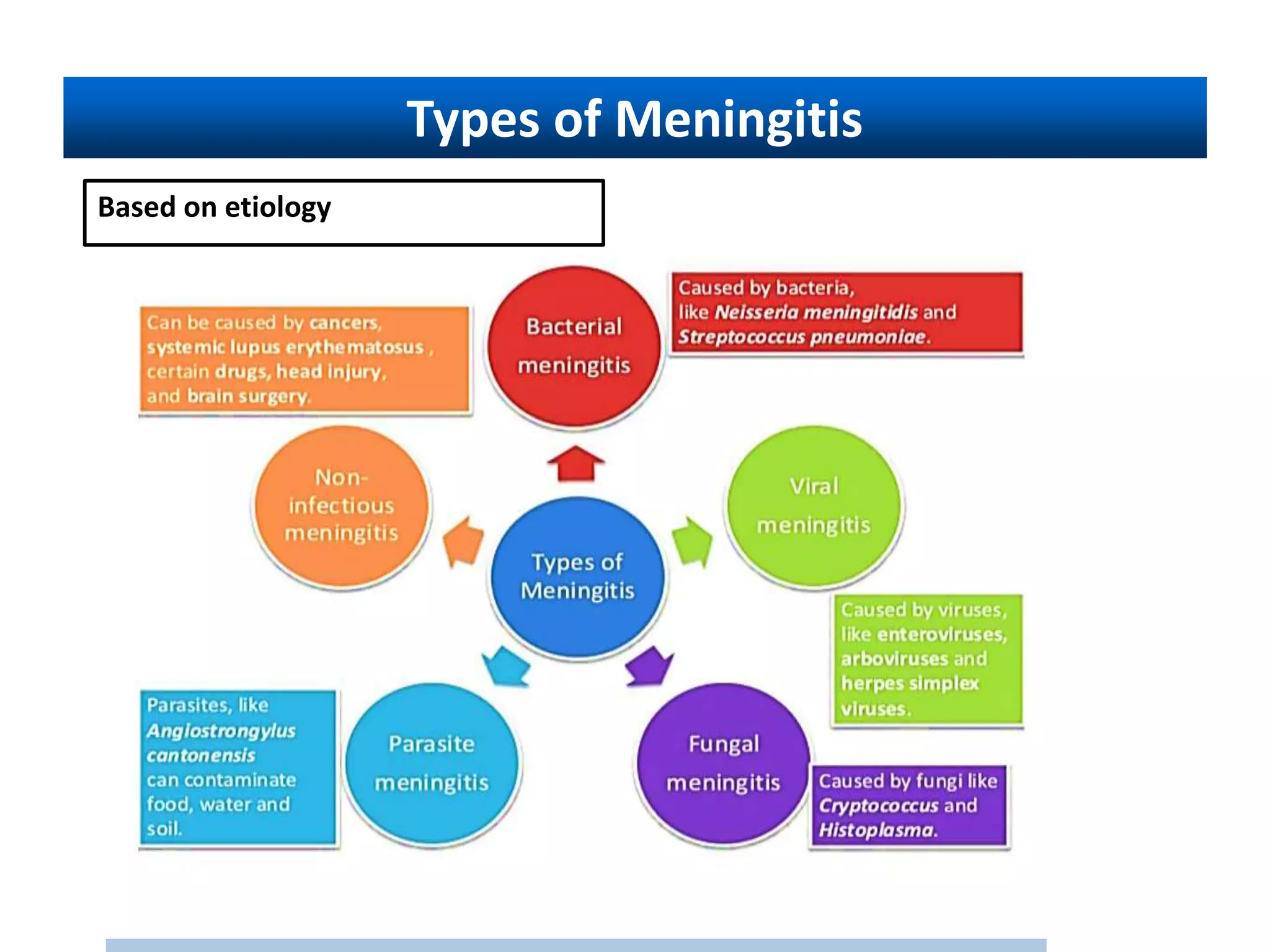 Types of Meningitis

Based on etiology

Can be caused by cancers, systemic lupus erythematosus , certain drugs, head injury, and brain surgery.

Bacterial meningitis

Caused by bacteria, like Neisseria meningitidis and Streptococcus pneumoniae.

Non-infectious meningitis

Types of Meningitis

Viral meningitis

Caused by viruses, like enteroviruses, arboviruses and herpes simplex viruses.

Parasites, like Angiostrongylus cantonensis can contaminate food, water and soil.

Parasite meningitis

Fungal meningitis

Caused by fungi like Cryptococcus and Histoplasma.